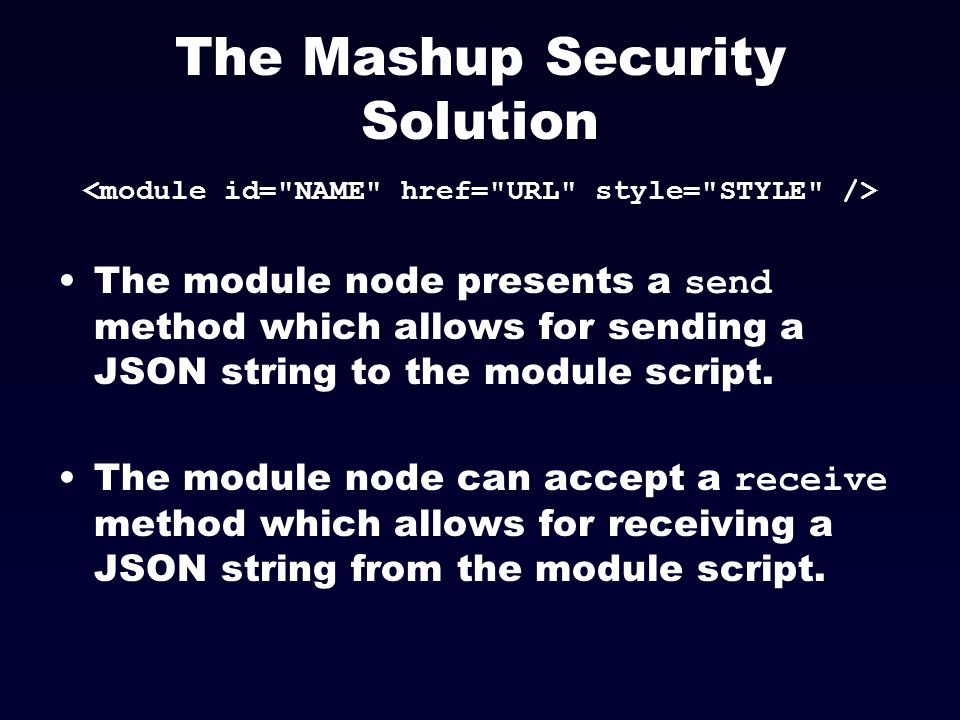 The Mashup Security Solution

<module id="NAME" href="URL" style="STYLE" />

• The module node presents a send method which allows for sending a JSON string to the module script.

• The module node can accept a receive method which allows for receiving a JSON string from the module script.